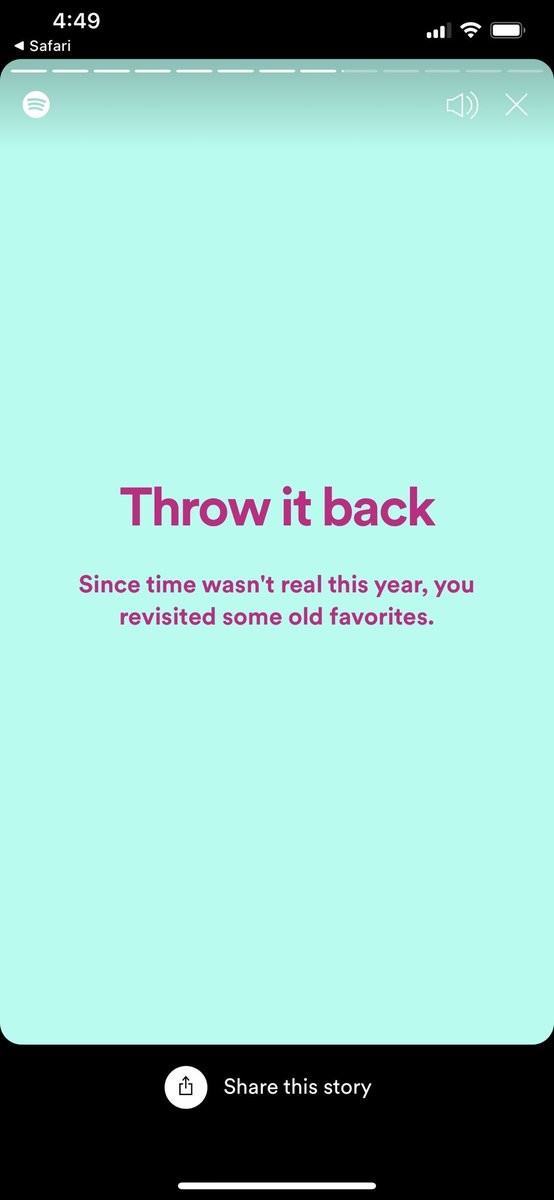 4:49
◀ Safari

Throw it back

Since time wasn't real this year, you revisited some old favorites.

Share this story